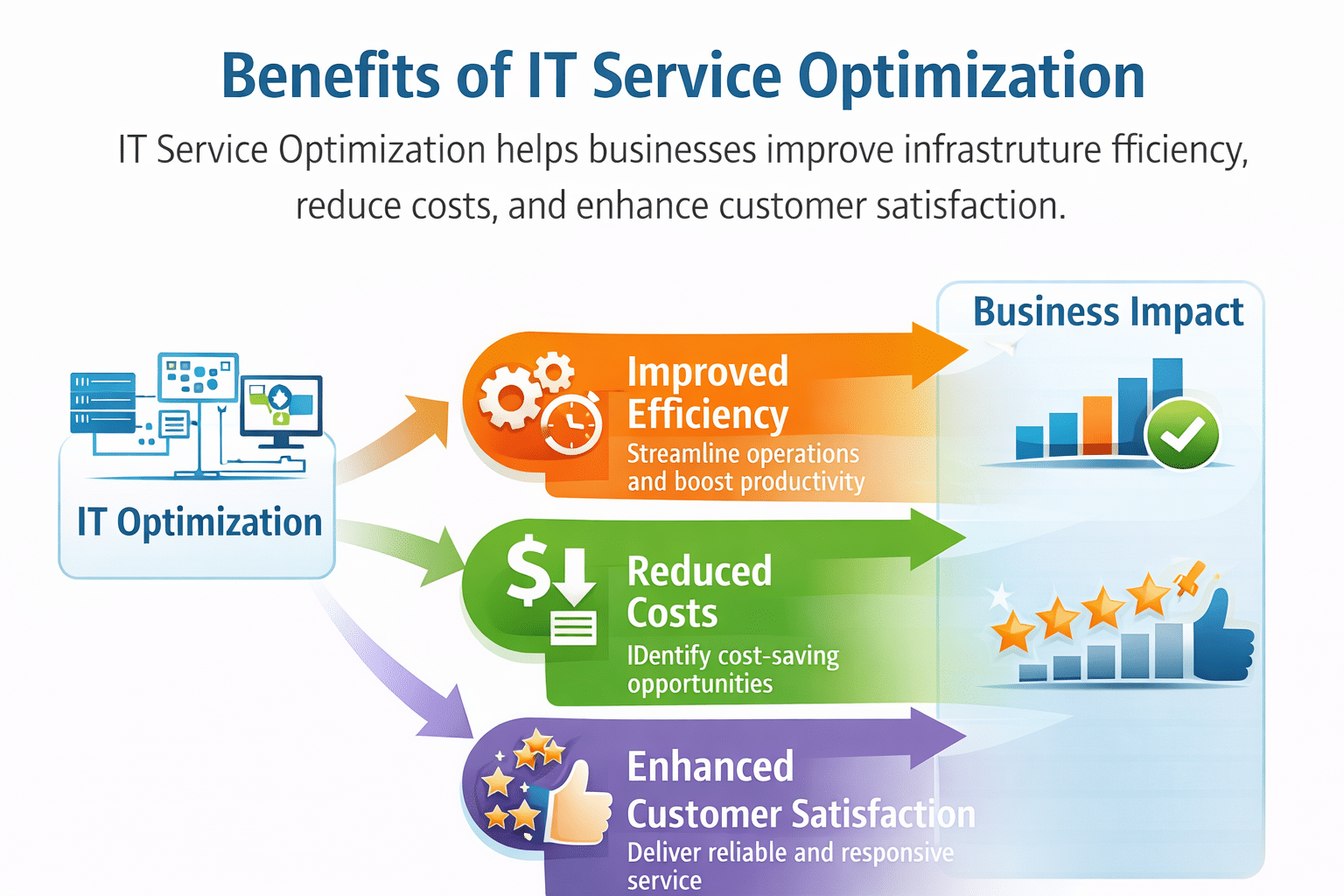 Benefits of IT Service Optimization

IT Service Optimization helps businesses improve infrastruture fficiency, reduce costs, and enhance customer satisfaction.

IT Optimization

Improved Efficiency
Streamline operations and boost productivity

Reduced Costs
IDentify cost-saving opportunities

Enhanced Customer Satisfaction
Deliver reliable and responsive service

Business Impact